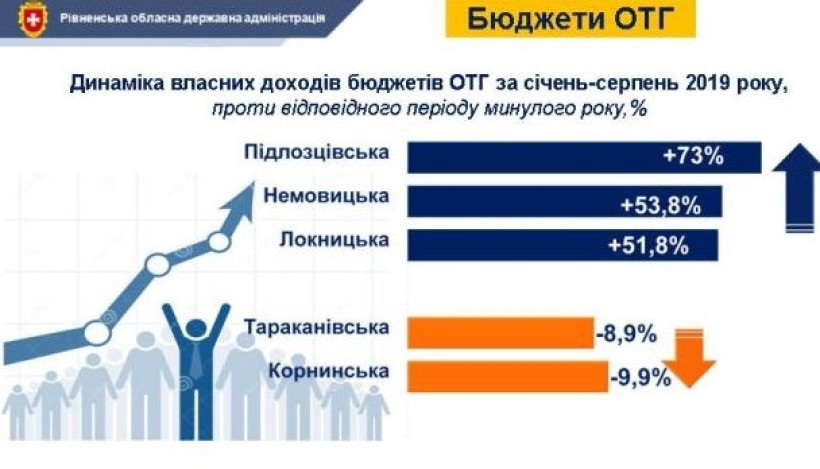 Рівненська обласна державна адміністрація

Бюджети ОТГ

Динаміка власних доходів бюджетів ОТГ за січень-серпень 2019 року, проти відповідного періоду минулого року,%

Підлозцівська +73%

Немовицька +53,8%

Локницька +51,8%

Тараканівська -8,9%

Корнинська -9,9%